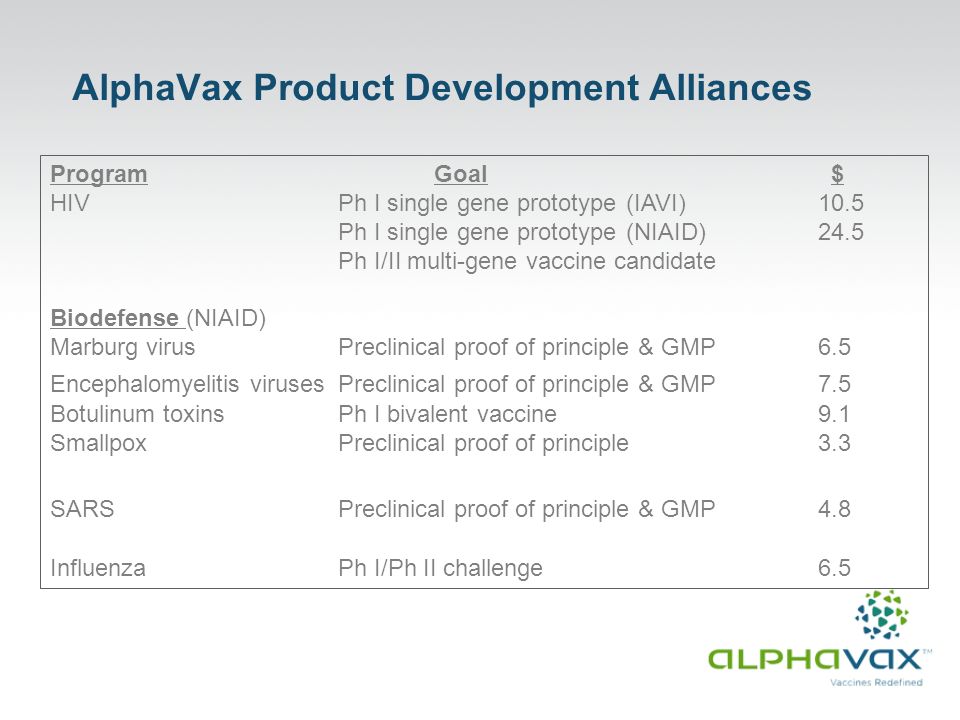 AlphaVax Product Development Alliances

| Program | Goal | $ |
|---|---|---|
| HIV | Ph I single gene prototype (IAVI) | 10.5 |
| | Ph I single gene prototype (NIAID) | 24.5 |
| | Ph I/II multi-gene vaccine candidate | |
| Biodefense (NIAID) | | |
| Marburg virus | Preclinical proof of principle & GMP | 6.5 |
| Encephalomyelitis viruses | Preclinical proof of principle & GMP | 7.5 |
| Botulinum toxins | Ph I bivalent vaccine | 9.1 |
| Smallpox | Preclinical proof of principle | 3.3 |
| SARS | Preclinical proof of principle & GMP | 4.8 |
| Influenza | Ph I/Ph II challenge | 6.5 |

ALPHAVAX™
Vaccines Redefined